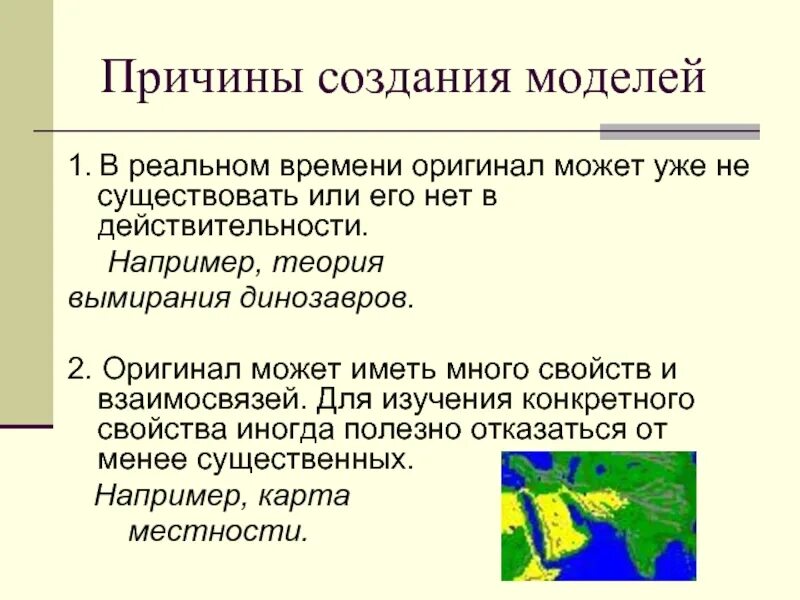 Причины создания моделей

1. В реальном времени оригинал может уже не существовать или его нет в действительности.

Например, теория вымирания динозавров.

2. Оригинал может иметь много свойств и взаимосвязей. Для изучения конкретного свойства иногда полезно отказаться от менее существенных.

Например, карта местности.